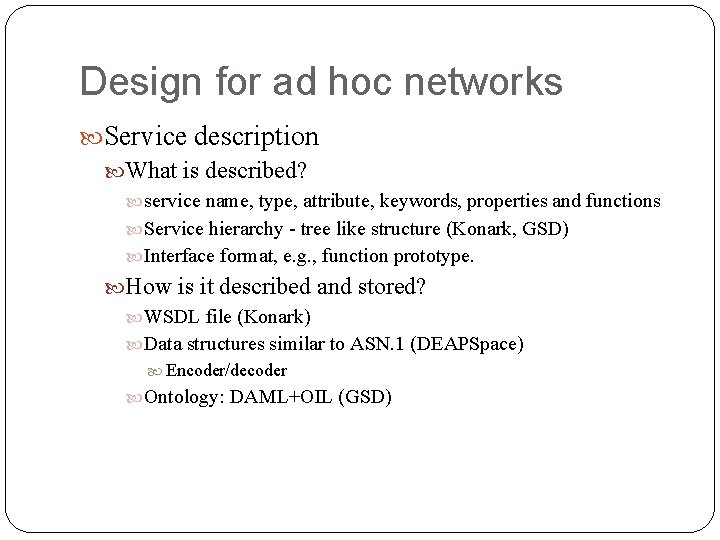 Design for ad hoc networks

Service description

What is described?

service name, type, attribute, keywords, properties and functions

Service hierarchy - tree like structure (Konark, GSD)

Interface format, e.g., function prototype.

How is it described and stored?

WSDL file (Konark)

Data structures similar to ASN.1 (DEAPSpace)

Encoder/decoder

Ontology: DAML+OIL (GSD)